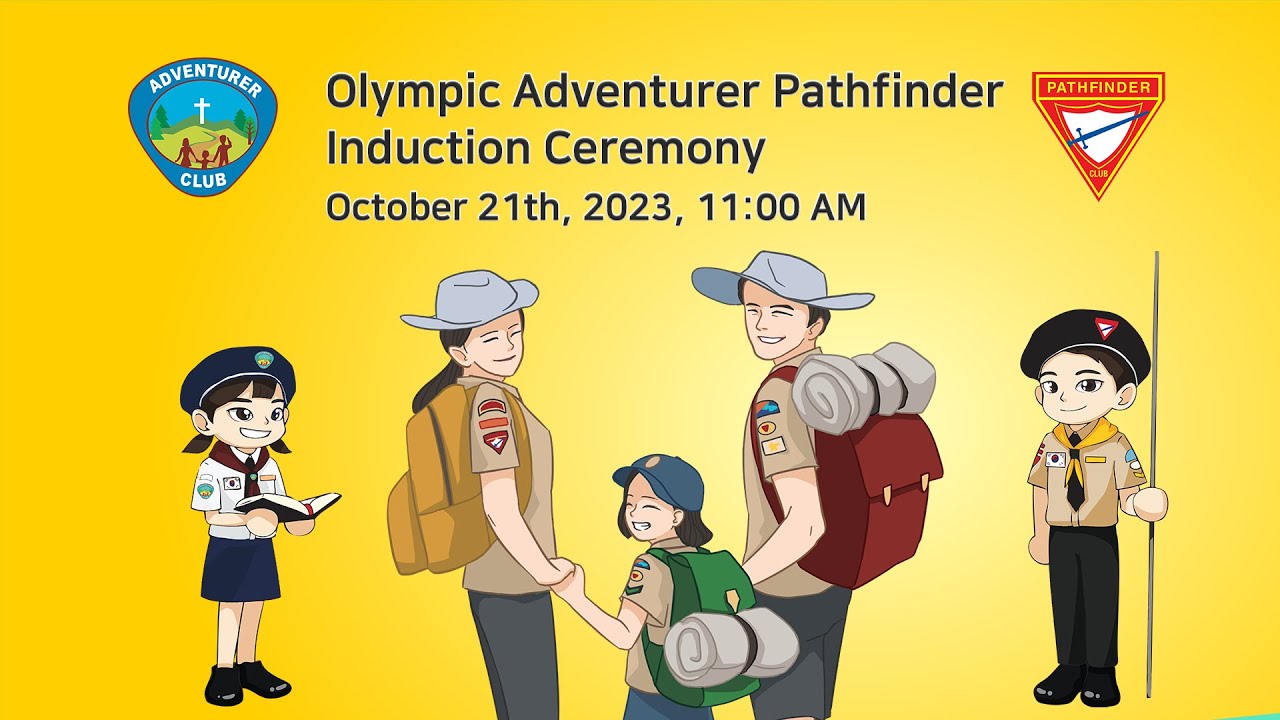 ADVENTURER CLUB

Olympic Adventurer Pathfinder Induction Ceremony

October 21th, 2023, 11:00 AM

PATHFINDER CLUB